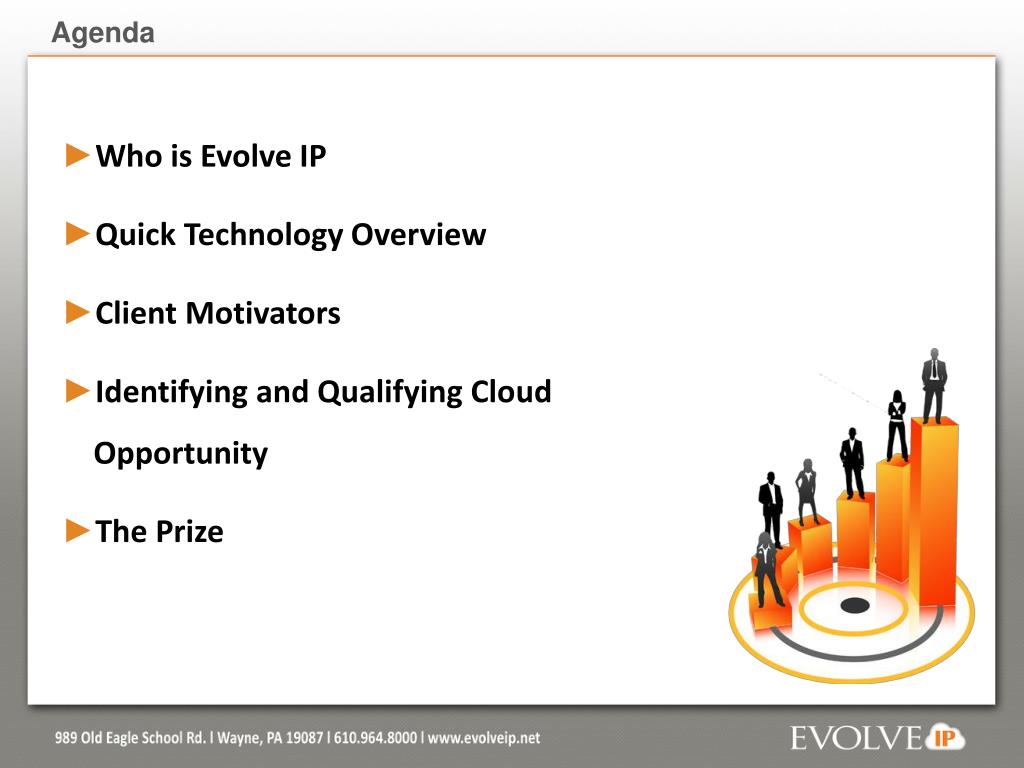 Agenda

►Who is Evolve IP

►Quick Technology Overview

►Client Motivators

►Identifying and Qualifying Cloud Opportunity

►The Prize

989 Old Eagle School Rd. l Wayne, PA 19087 l 610.964.8000 l www.evolveip.net

EVOLVE IP